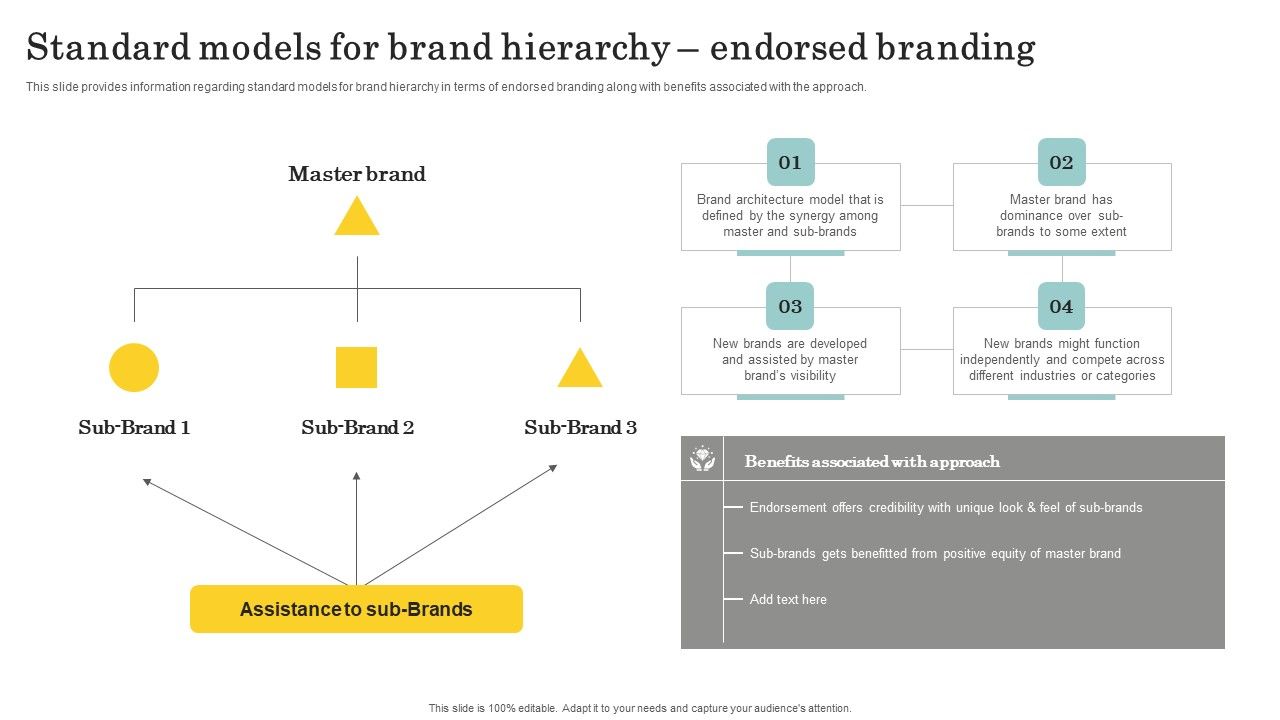 Standard models for brand hierarchy – endorsed branding

This slide provides information regarding standard models for brand hierarchy in terms of endorsed branding along with benefits associated with the approach.

Master brand

Sub-Brand 1

Sub-Brand 2

Sub-Brand 3

Assistance to sub-Brands

01

Brand architecture model that is defined by the synergy among master and sub-brands

02

Master brand has dominance over sub-brands to some extent

03

New brands are developed and assisted by master brand's visibility

04

New brands might function independently and compete across different industries or categories

Benefits associated with approach

Endorsement offers credibility with unique look & feel of sub-brands

Sub-brands gets benefitted from positive equity of master brand

Add text here

This slide is 100% editable. Adapt it to your needs and capture your audience's attention.